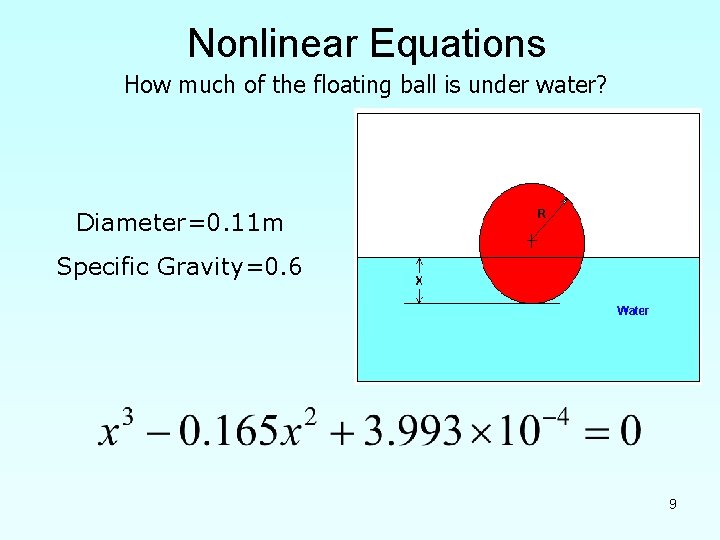 Nonlinear Equations

How much of the floating ball is under water?

Diameter=0.11m

Specific Gravity=0.6

R

x

Water

$x^3 - 0.165x^2 + 3.993 \times 10^{-4} = 0$

9